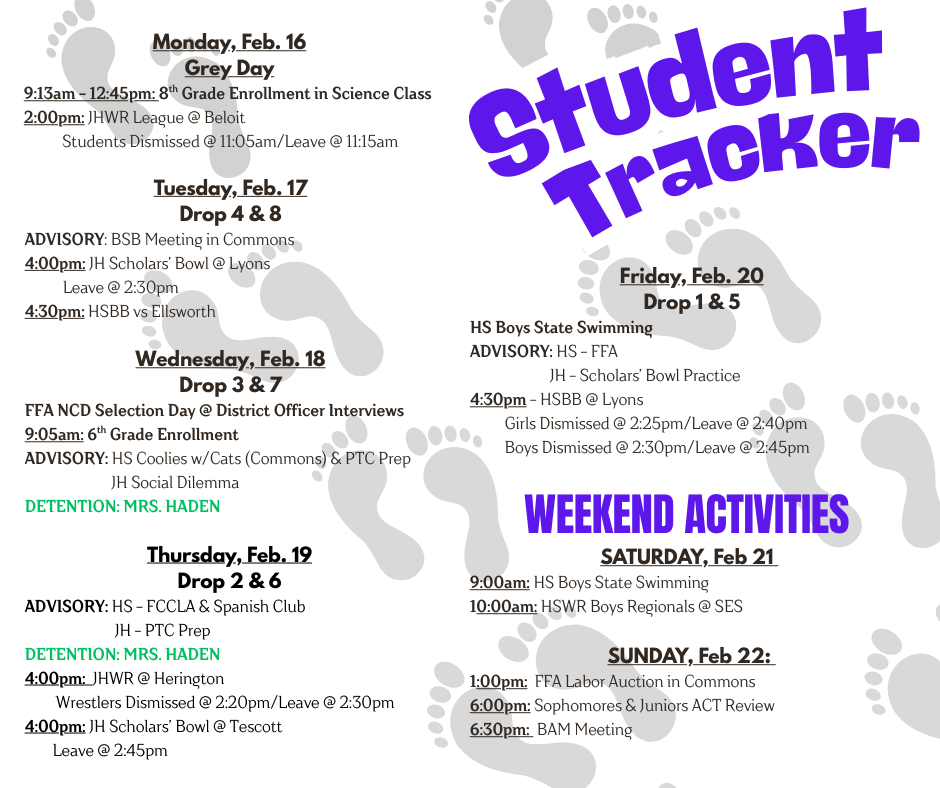 Monday, Feb. 16
Grey Day
9:13am - 12:45pm: 8th Grade Enrollment in Science Class
2:00pm: JHWR League @ Beloit
Students Dismissed @ 11:05am/Leave @ 11:15am

Tuesday, Feb. 17
Drop 4 & 8
ADVISORY: BSB Meeting in Commons
4:00pm: JH Scholars' Bowl @ Lyons
Leave @ 2:30pm
4:30pm: HSBB vs Ellsworth

Wednesday, Feb. 18
Drop 3 & 7
FFA NCD Selection Day @ District Officer Interviews
9:05am: 6th Grade Enrollment
ADVISORY: HS Coolies w/Cats (Commons) & PTC Prep
JH Social Dilemma
DETENTION: MRS. HADEN

Thursday, Feb. 19
Drop 2 & 6
ADVISORY: HS - FCCLA & Spanish Club
JH - PTC Prep
DETENTION: MRS. HADEN
4:00pm: JHWR @ Herington
Wrestlers Dismissed @ 2:20pm/Leave @ 2:30pm
4:00pm: JH Scholars' Bowl @ Tescott
Leave @ 2:45pm

Student Tracker

Friday, Feb. 20
Drop 1 & 5
HS Boys State Swimming
ADVISORY: HS - FFA
JH - Scholars' Bowl Practice
4:30pm - HSBB @ Lyons
Girls Dismissed @ 2:25pm/Leave @ 2:40pm
Boys Dismissed @ 2:30pm/Leave @ 2:45pm

WEEKEND ACTIVITIES
SATURDAY, Feb 21
9:00am: HS Boys State Swimming
10:00am: HSWR Boys Regionals @ SES

SUNDAY, Feb 22:
1:00pm: FFA Labor Auction in Commons
6:00pm: Sophomores & Juniors ACT Review
6:30pm: BAM Meeting